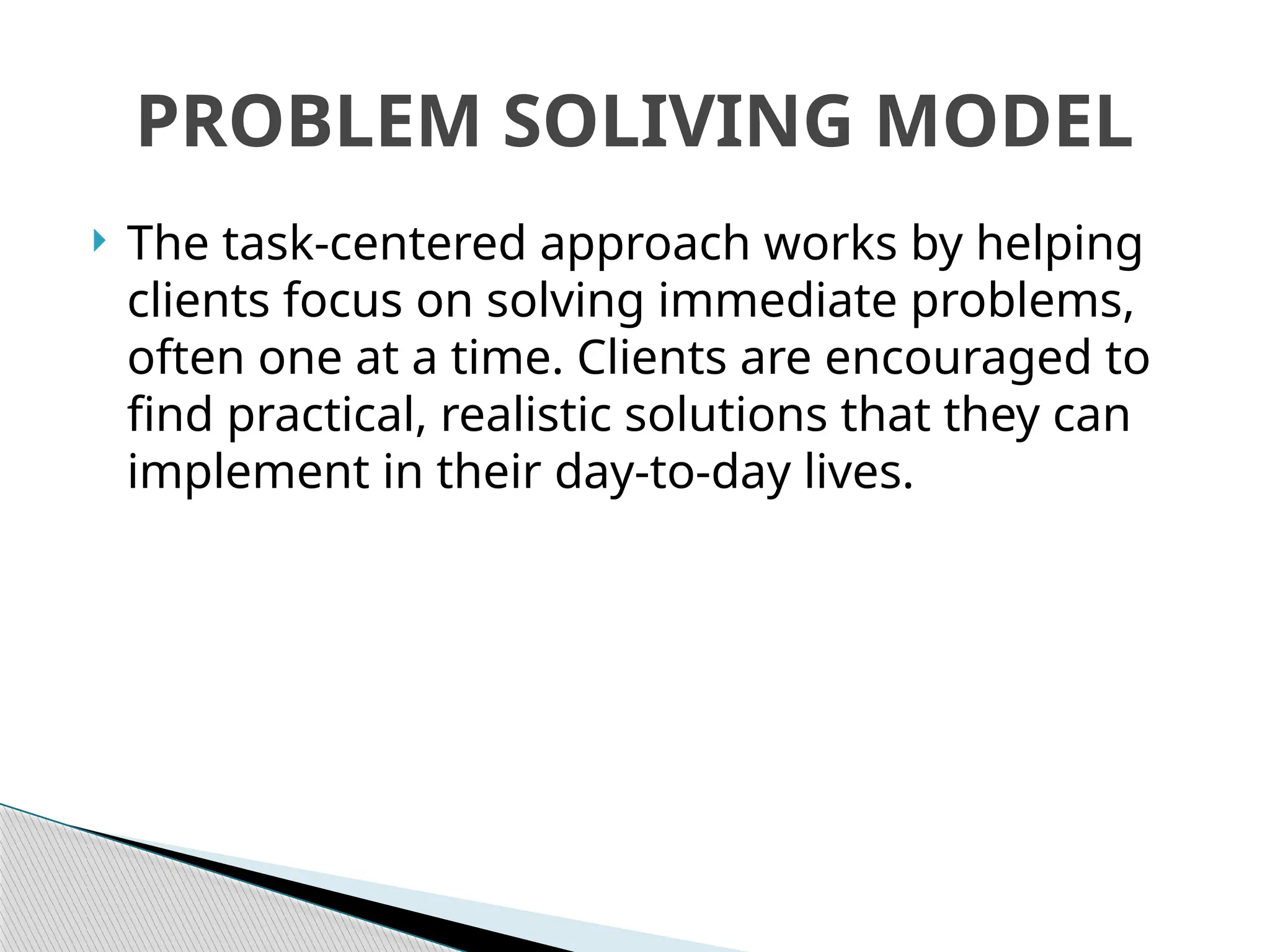 PROBLEM SOLIVING MODEL

The task-centered approach works by helping clients focus on solving immediate problems, often one at a time. Clients are encouraged to find practical, realistic solutions that they can implement in their day-to-day lives.